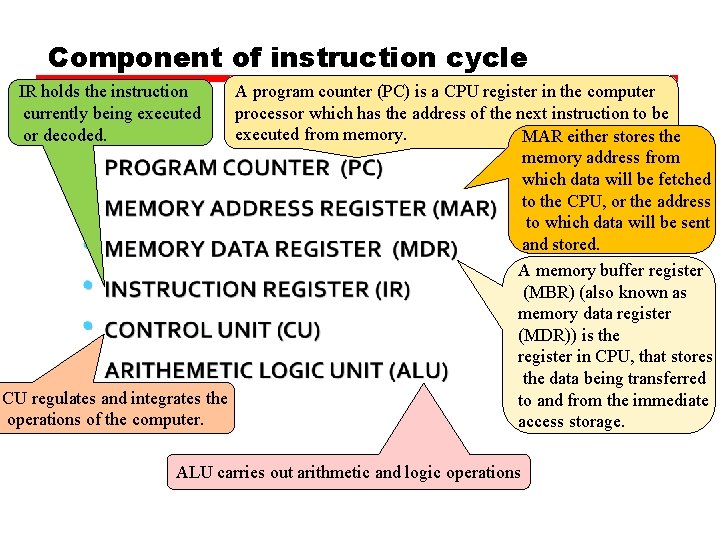 Component of instruction cycle

IR holds the instruction currently being executed or decoded.

A program counter (PC) is a CPU register in the computer processor which has the address of the next instruction to be executed from memory.

MAR either stores the memory address from which data will be fetched to the CPU, or the address to which data will be sent and stored.

PROGRAM COUNTER (PC)
MEMORY ADDRESS REGISTER (MAR)
MEMORY DATA REGISTER (MDR)
INSTRUCTION REGISTER (IR)
CONTROL UNIT (CU)
ARITHEMETIC LOGIC UNIT (ALU)

A memory buffer register (MBR) (also known as memory data register (MDR)) is the register in CPU, that stores the data being transferred to and from the immediate access storage.

CU regulates and integrates the operations of the computer.

ALU carries out arithmetic and logic operations